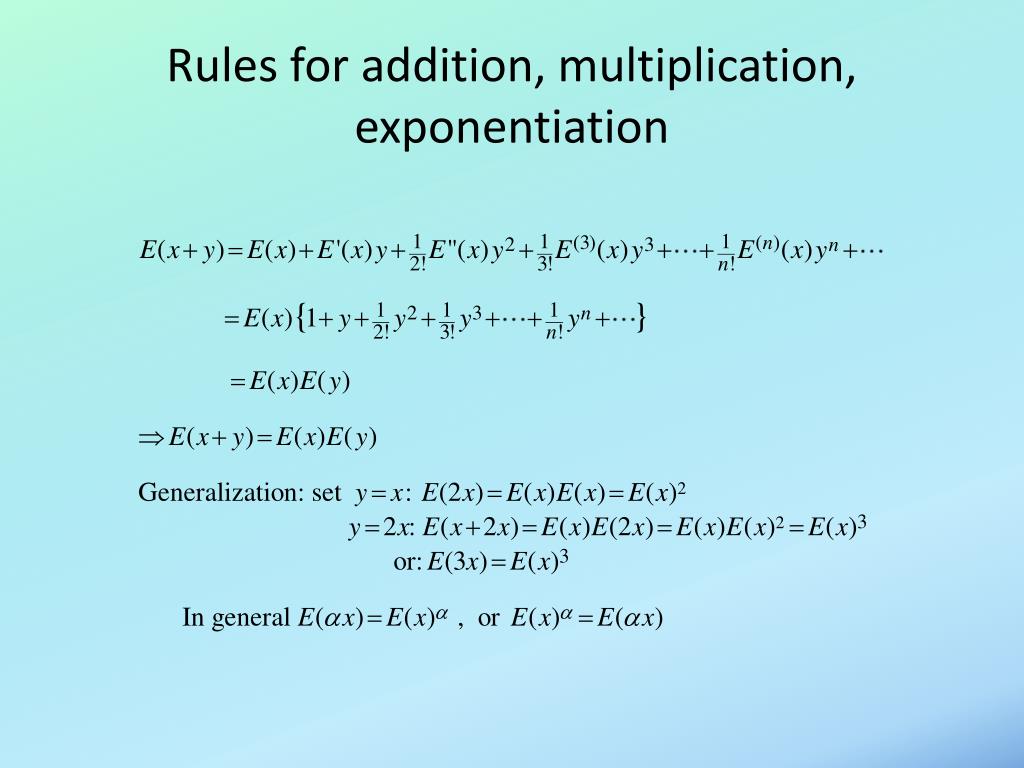 Rules for addition, multiplication, exponentiation

$E(x+y)=E(x)+E'(x)y+\frac{1}{2!}E''(x)y^2+\frac{1}{3!}E^{(3)}(x)y^3+\cdots+\frac{1}{n!}E^{(n)}(x)y^n+\cdots$

$=E(x)\left\{1+y+\frac{1}{2!}y^2+\frac{1}{3!}y^3+\cdots+\frac{1}{n!}y^n+\cdots\right\}$

$=E(x)E(y)$

$\Rightarrow E(x+y)=E(x)E(y)$

Generalization: set $y=x$: $E(2x)=E(x)E(x)=E(x)^2$

$y=2x$: $E(x+2x)=E(x)E(2x)=E(x)E(x)^2=E(x)^3$

or: $E(3x)=E(x)^3$

In general $E(\alpha x)=E(x)^{\alpha}$ , or $E(x)^{\alpha}=E(\alpha x)$